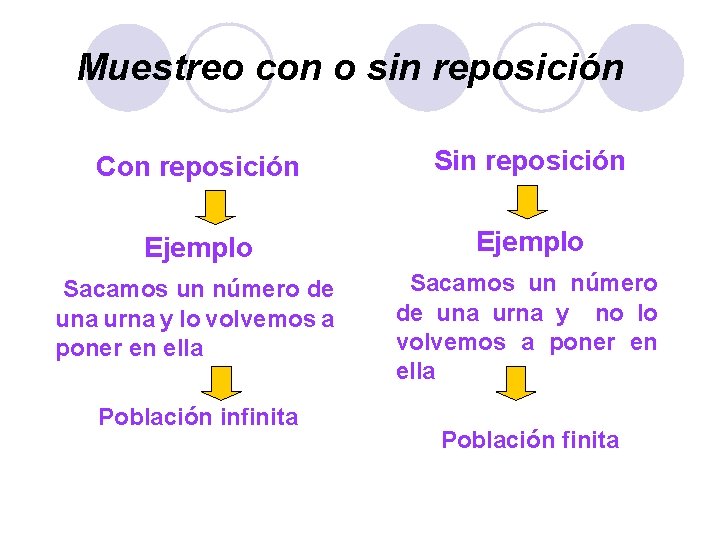 Muestreo con o sin reposición

Con reposición

Ejemplo

Sacamos un número de una urna y lo volvemos a poner en ella

Población infinita

Sin reposición

Ejemplo

Sacamos un número de una urna y no lo volvemos a poner en ella

Población finita